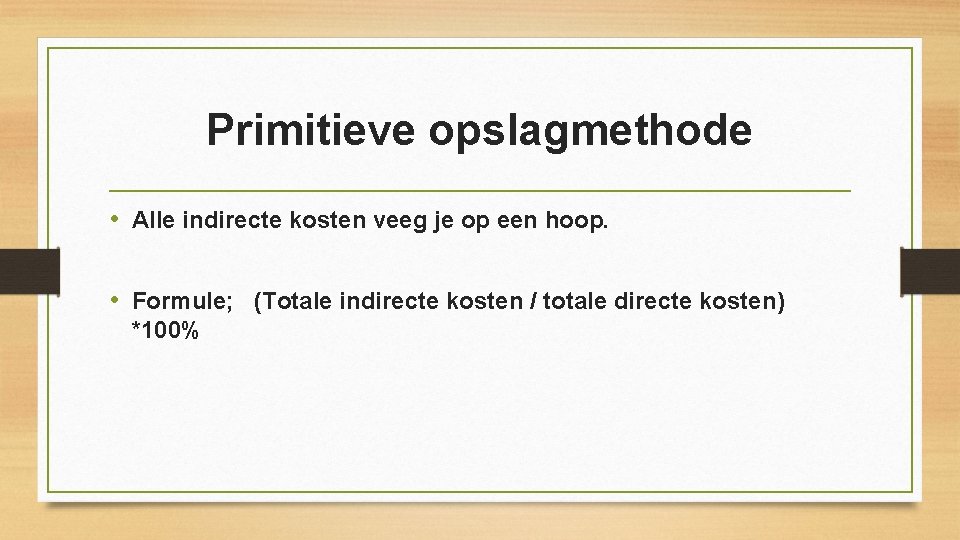 Primitieve opslagmethode

• Alle indirecte kosten veeg je op een hoop.

• Formule; (Totale indirecte kosten / totale directe kosten) *100%